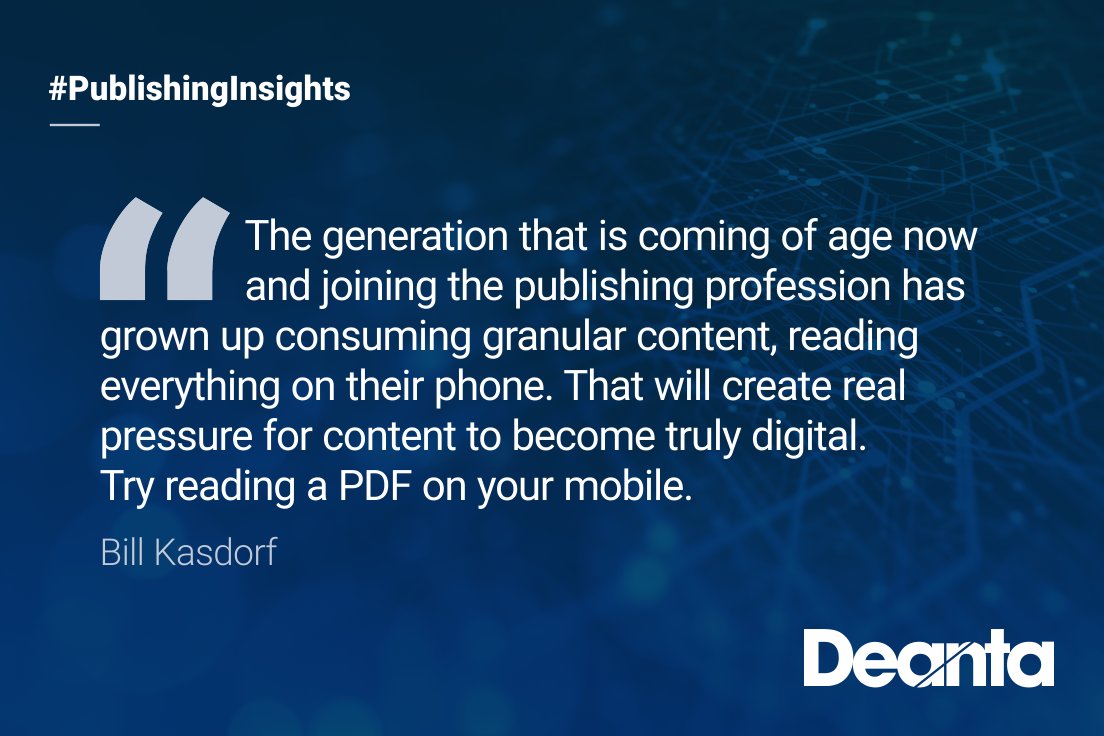 #PublishingInsights

“The generation that is coming of age now and joining the publishing profession has grown up consuming granular content, reading everything on their phone. That will create real pressure for content to become truly digital. Try reading a PDF on your mobile.

Bill Kasdorf

Deanta